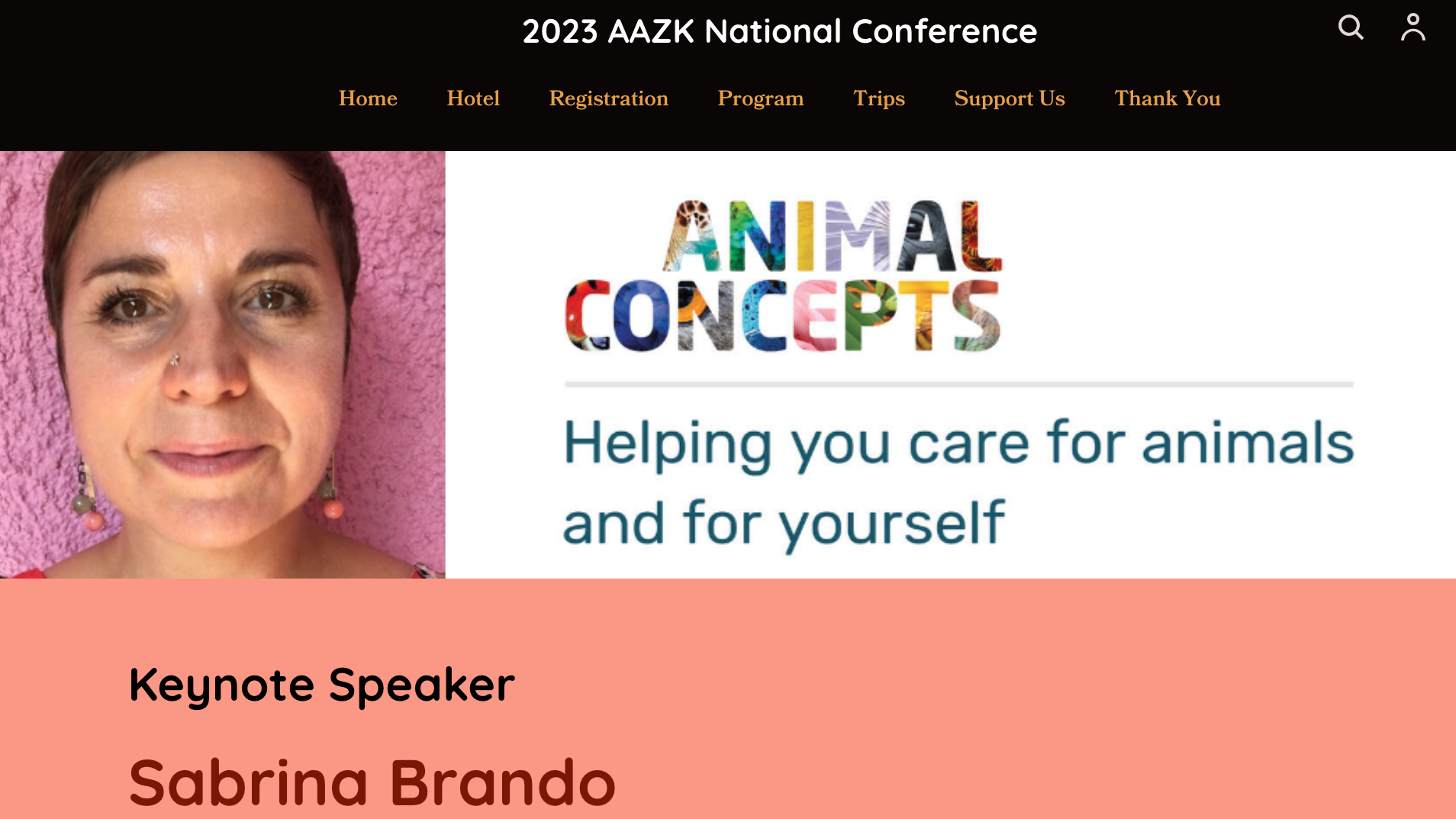 2023 AAZK National Conference

Home Hotel Registration Program Trips Support Us Thank You

ANIMAL CONCEPTS

Helping you care for animals and for yourself

Keynote Speaker

Sabrina Brando